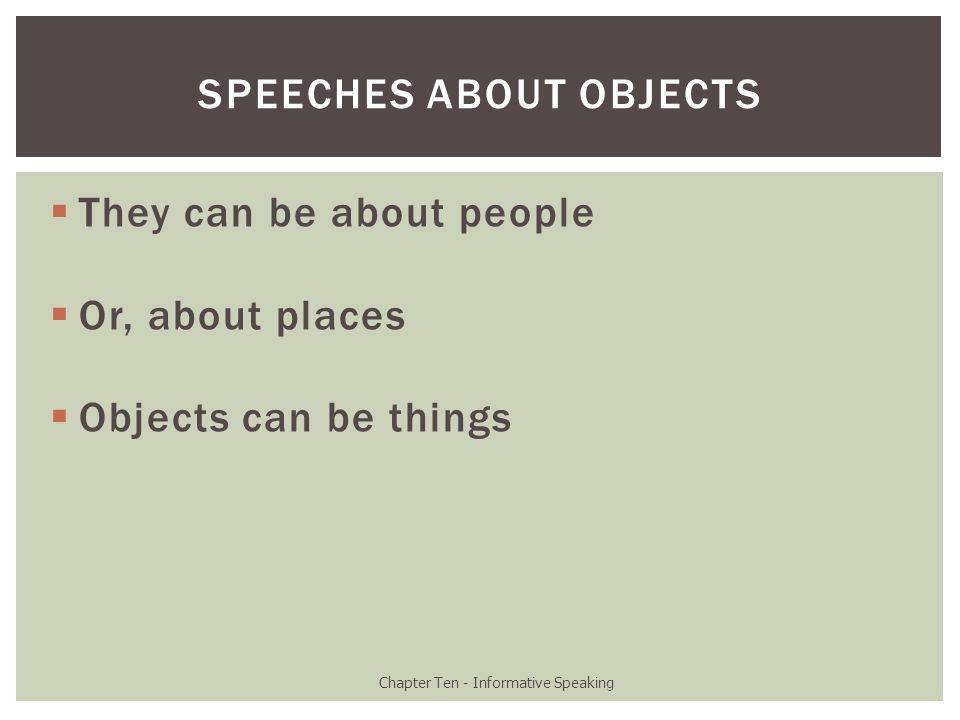 SPEECHES ABOUT OBJECTS

They can be about people

Or, about places

Objects can be things

Chapter Ten - Informative Speaking